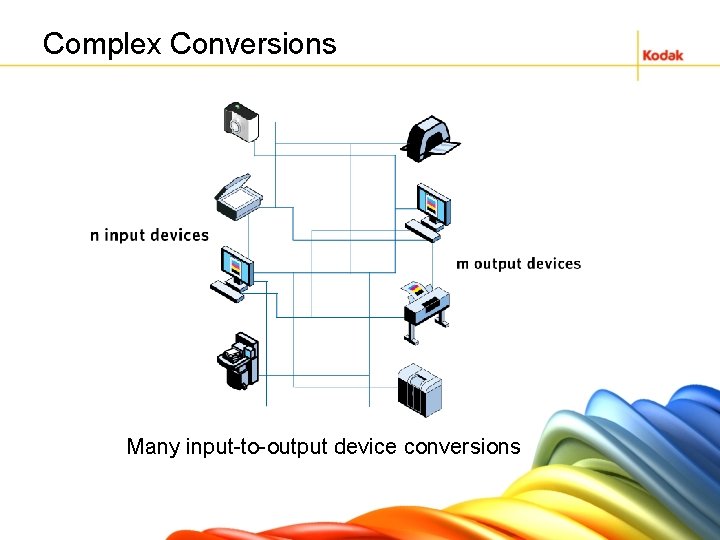 Complex Conversions

Kodak

n input devices

m output devices

Many input-to-output device conversions